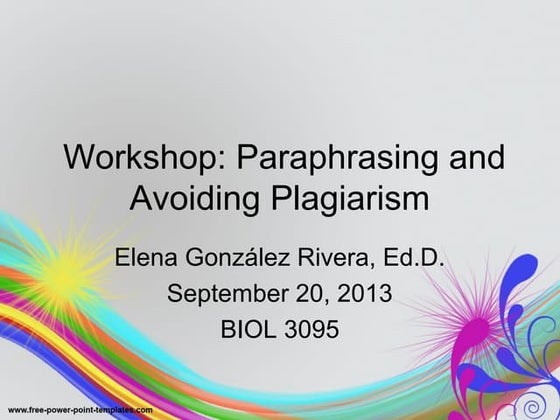 Workshop: Paraphrasing and Avoiding Plagiarism

Elena González Rivera, Ed.D.
September 20, 2013
BIOL 3095

www.free-power-point-templates.com